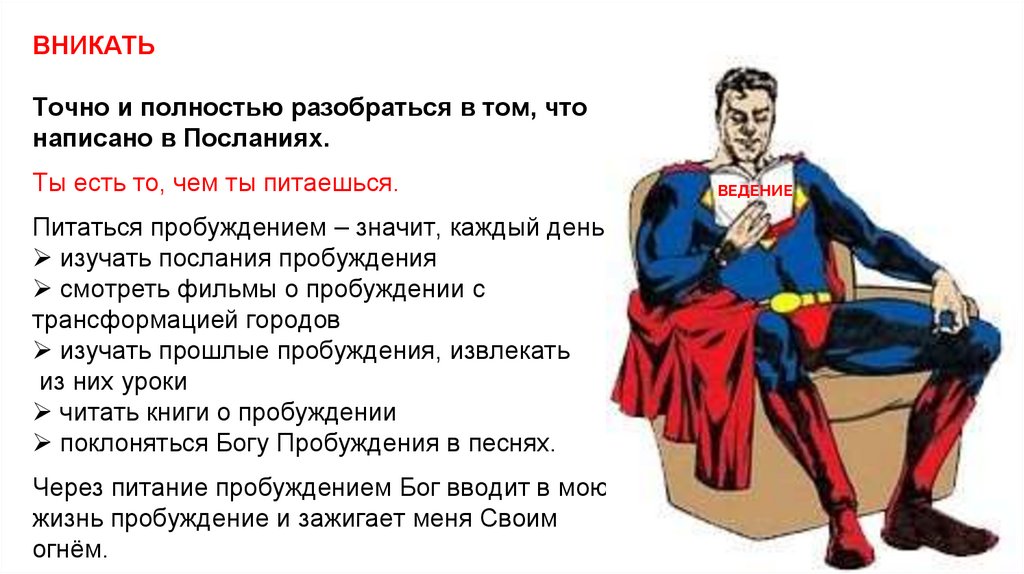 ВНИКАТЬ

Точно и полностью разобраться в том, что написано в Посланиях.

Ты есть то, чем ты питаешься.

Питаться пробуждением – значит, каждый день
➢ изучать послания пробуждения
➢ смотреть фильмы о пробуждении с трансформацией городов
➢ изучать прошлые пробуждения, извлекать из них уроки
➢ читать книги о пробуждении
➢ поклоняться Богу Пробуждения в песнях.

Через питание пробуждением Бог вводит в мою жизнь пробуждение и зажигает меня Своим огнём.

ВЕДЕНИЕ